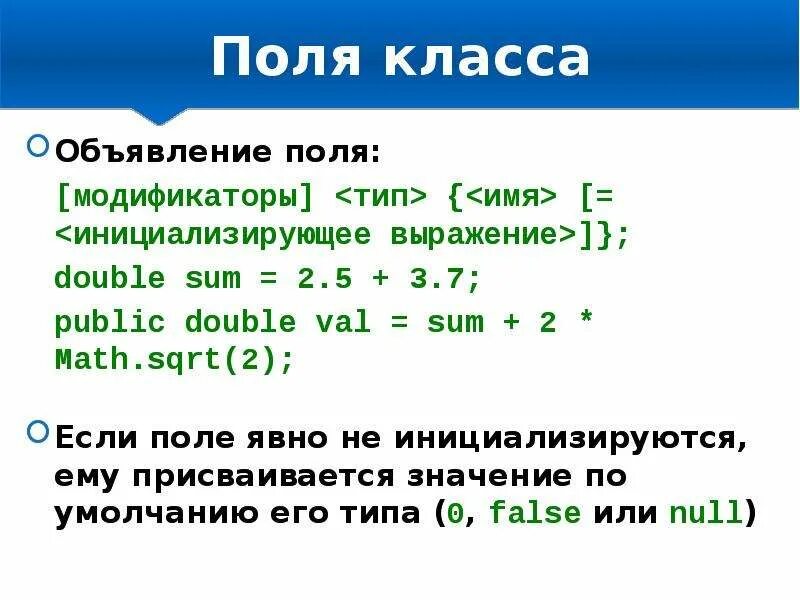 Поля класса

Объявление поля:

[модификаторы] <тип> {<имя> [= <инициализирующее выражение>]};

double sum = 2.5 + 3.7;

public double val = sum + 2 * Math.sqrt(2);

Если поле явно не инициализируются, ему присваивается значение по умолчанию его типа (0, false или null)